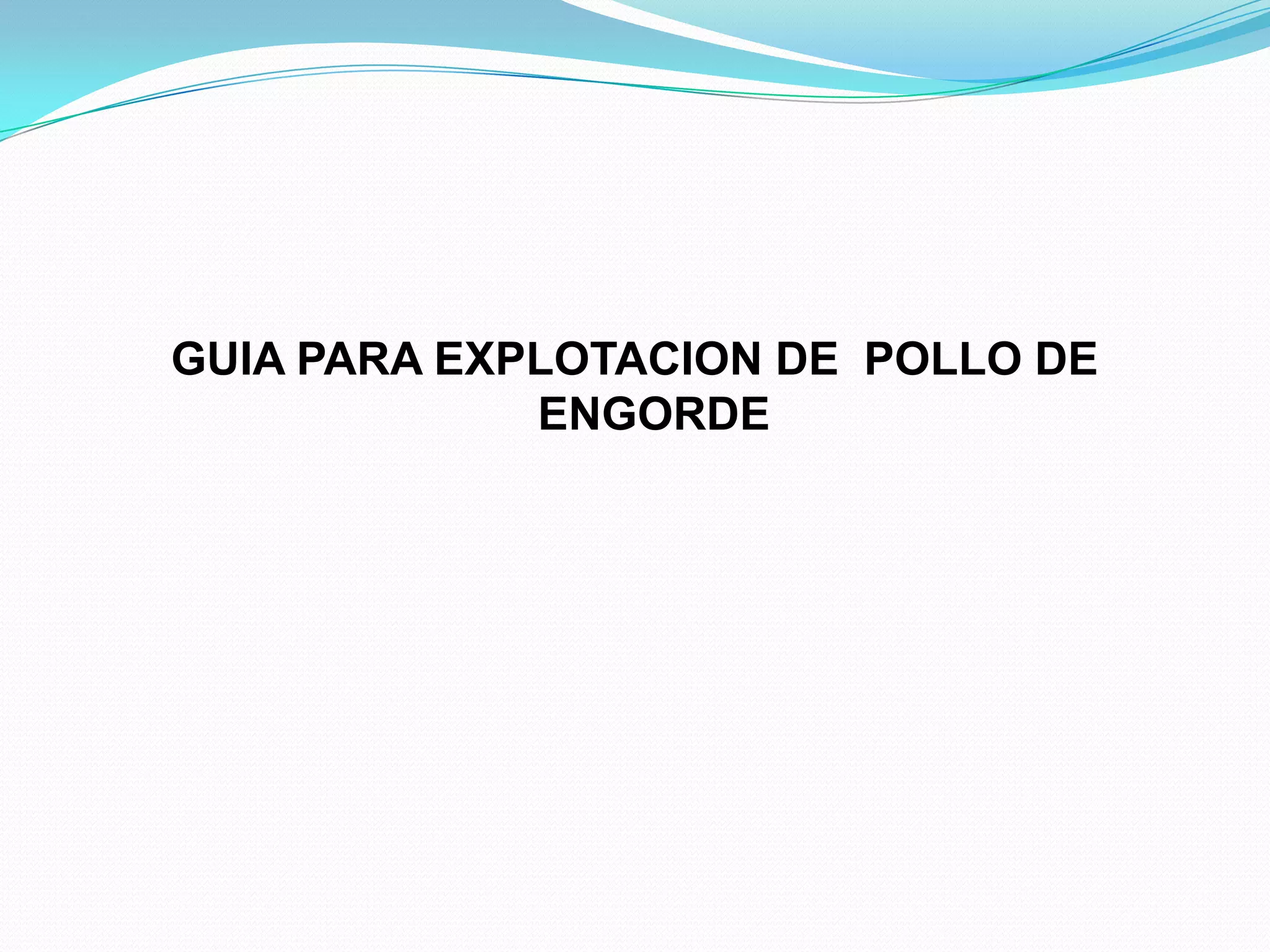 GUIA PARA EXPLOTACION DE POLLO DE ENGORDE